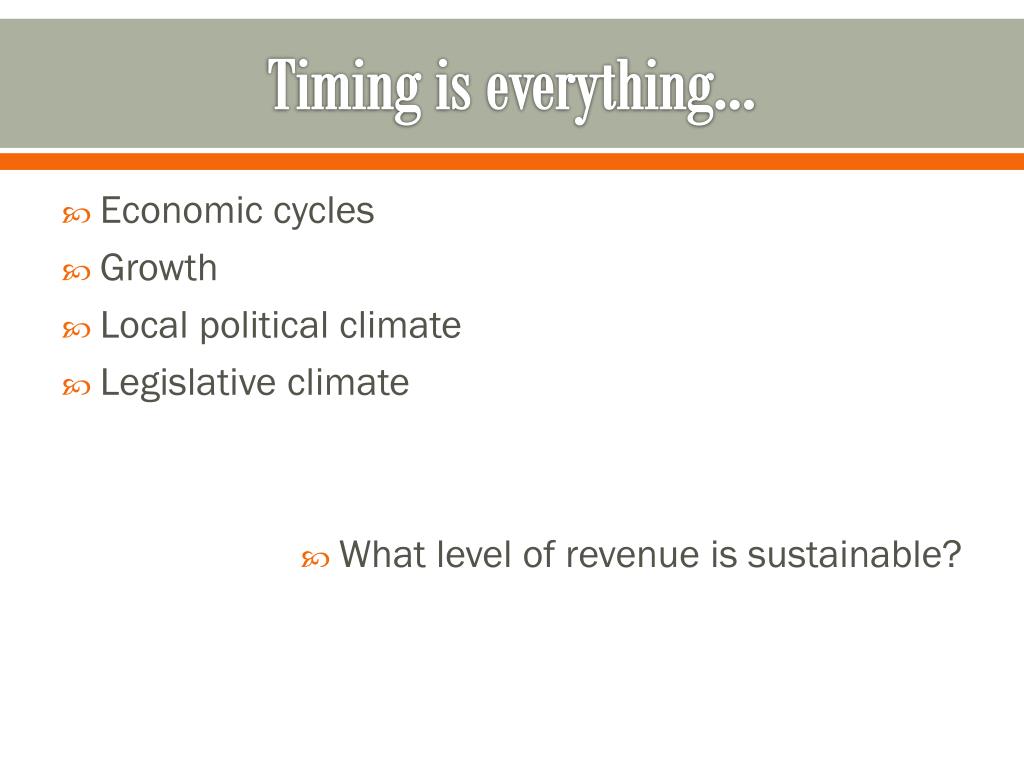 Timing is everything…

Economic cycles
Growth
Local political climate
Legislative climate

What level of revenue is sustainable?